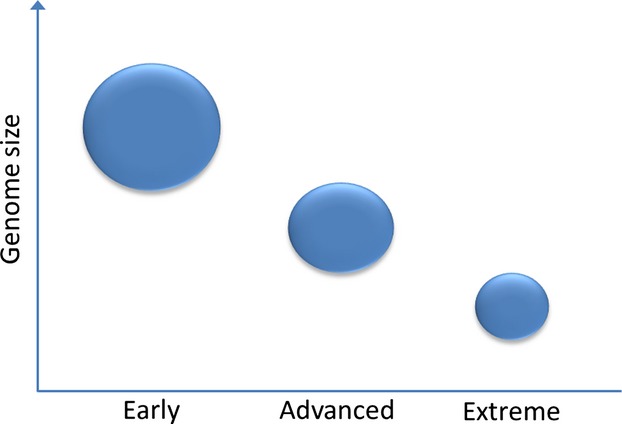 Genome size

Early
Advanced
Extreme